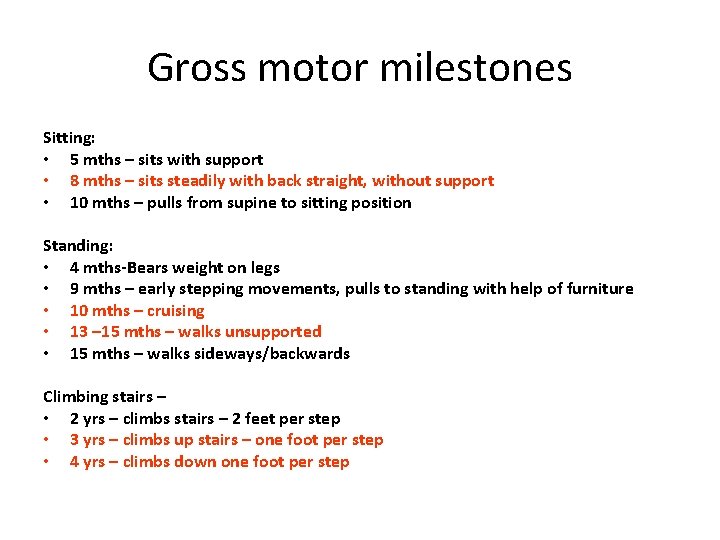 Gross motor milestones

Sitting:
• 5 mths – sits with support
• 8 mths – sits steadily with back straight, without support
• 10 mths – pulls from supine to sitting position

Standing:
• 4 mths-Bears weight on legs
• 9 mths – early stepping movements, pulls to standing with help of furniture
• 10 mths – cruising
• 13 –15 mths – walks unsupported
• 15 mths – walks sideways/backwards

Climbing stairs –
• 2 yrs – climbs stairs – 2 feet per step
• 3 yrs – climbs up stairs – one foot per step
• 4 yrs – climbs down one foot per step